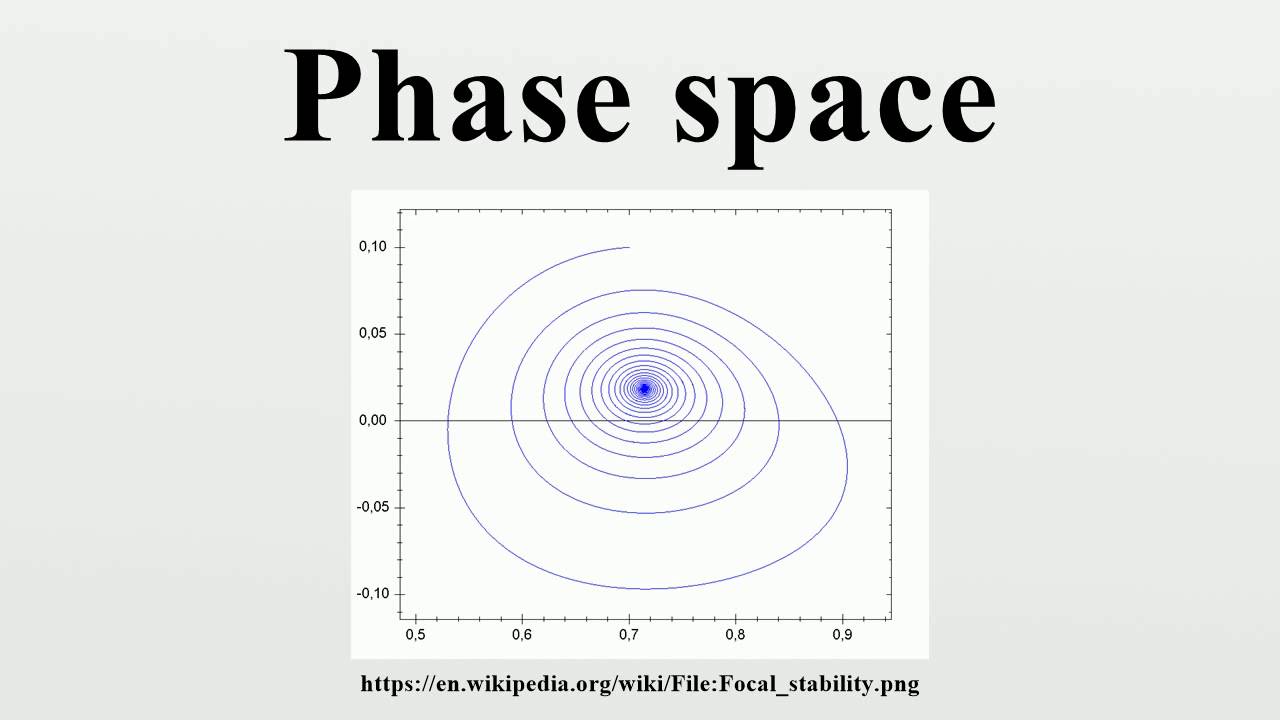 Phase space

0,10
0,05
0,00
-0,05
-0,10

0,5
0,6
0,7
0,8
0,9

https://en.wikipedia.org/wiki/File:Focal_stability.png